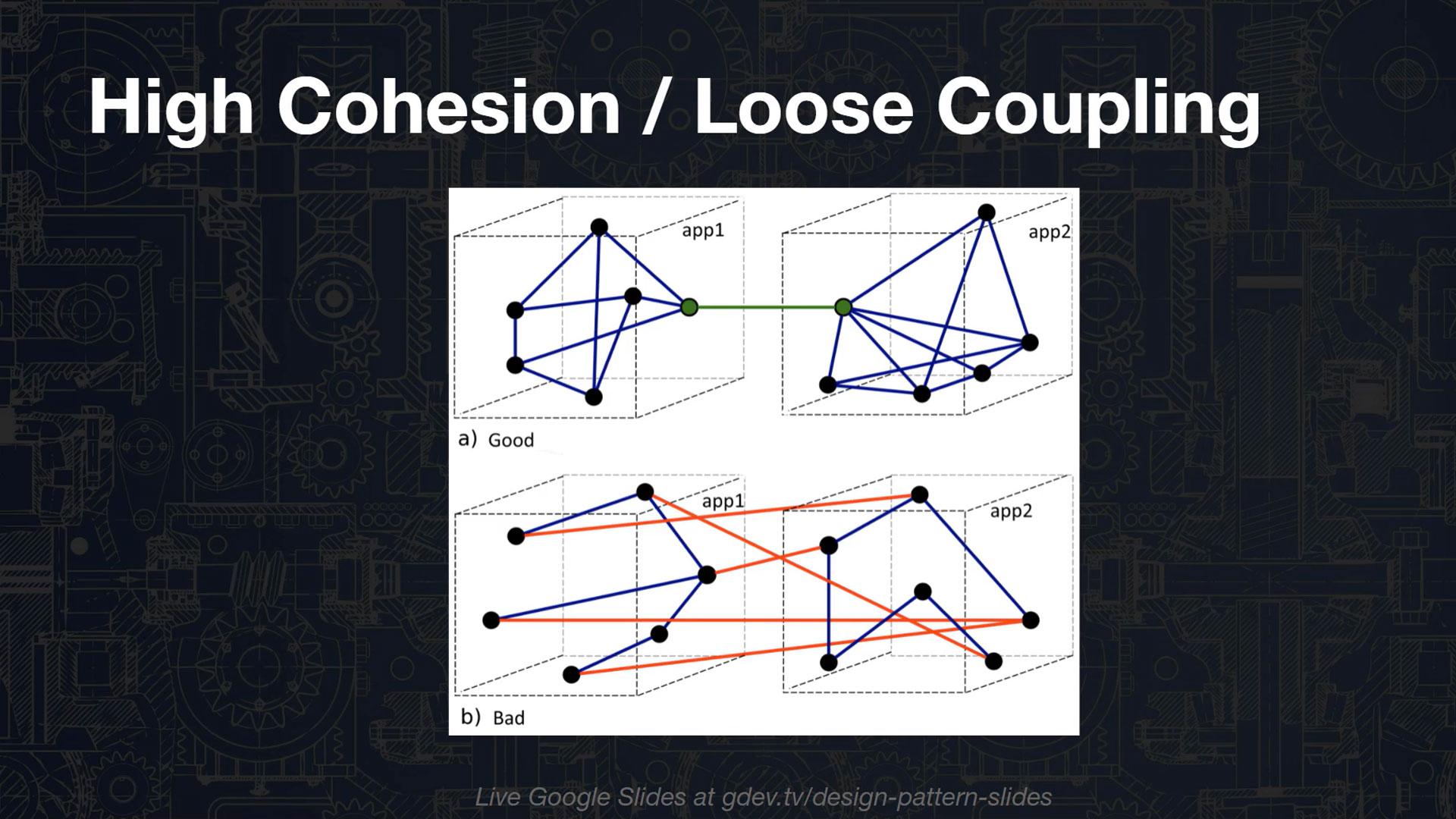 High Cohesion / Loose Coupling

app1

app2

a) Good

app1

app2

b) Bad

Live Google Slides at gdev.tv/design-pattern-slides